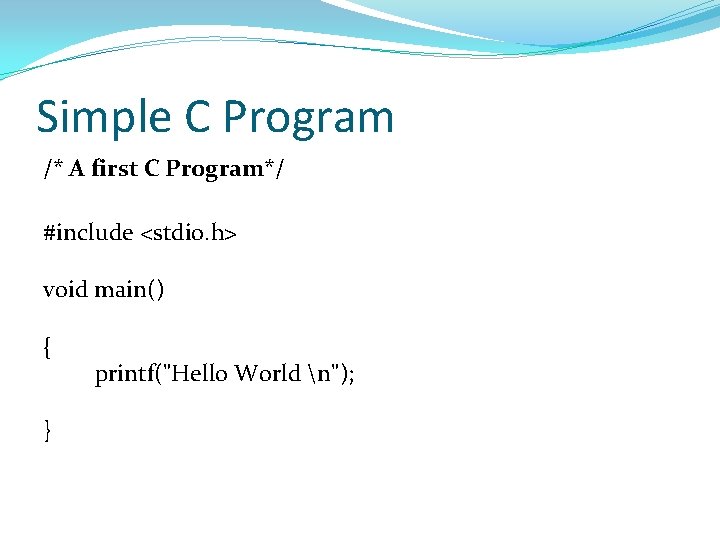 Simple C Program

/* A first C Program*/

#include <stdio.h>

void main()

{
printf("Hello World \n");

}